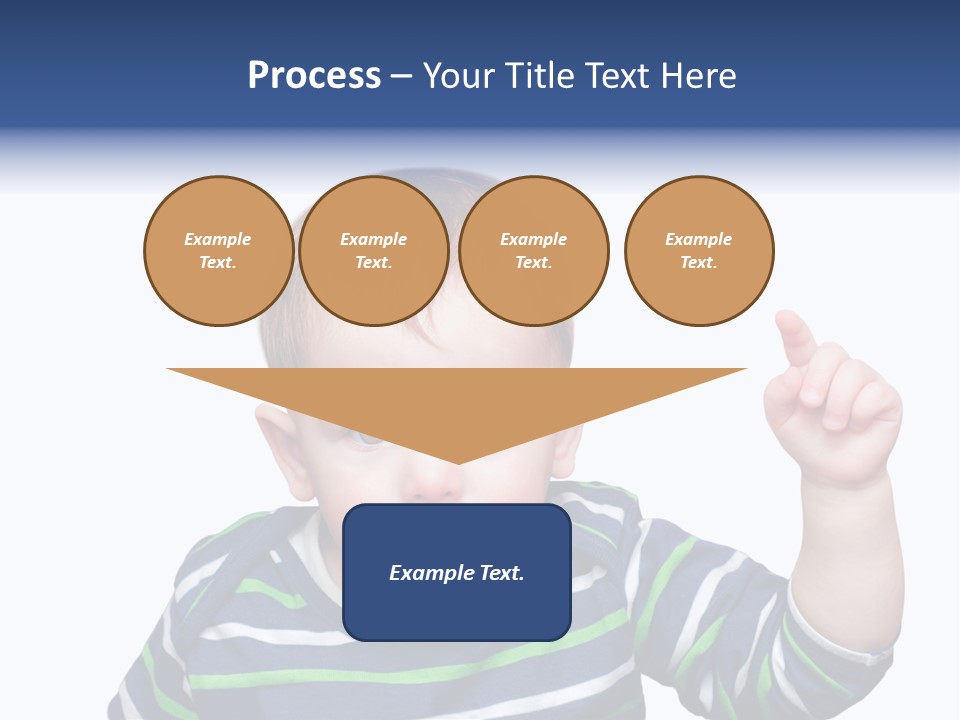 Process – Your Title Text Here

Example Text.

Example Text.

Example Text.

Example Text.

Example Text.